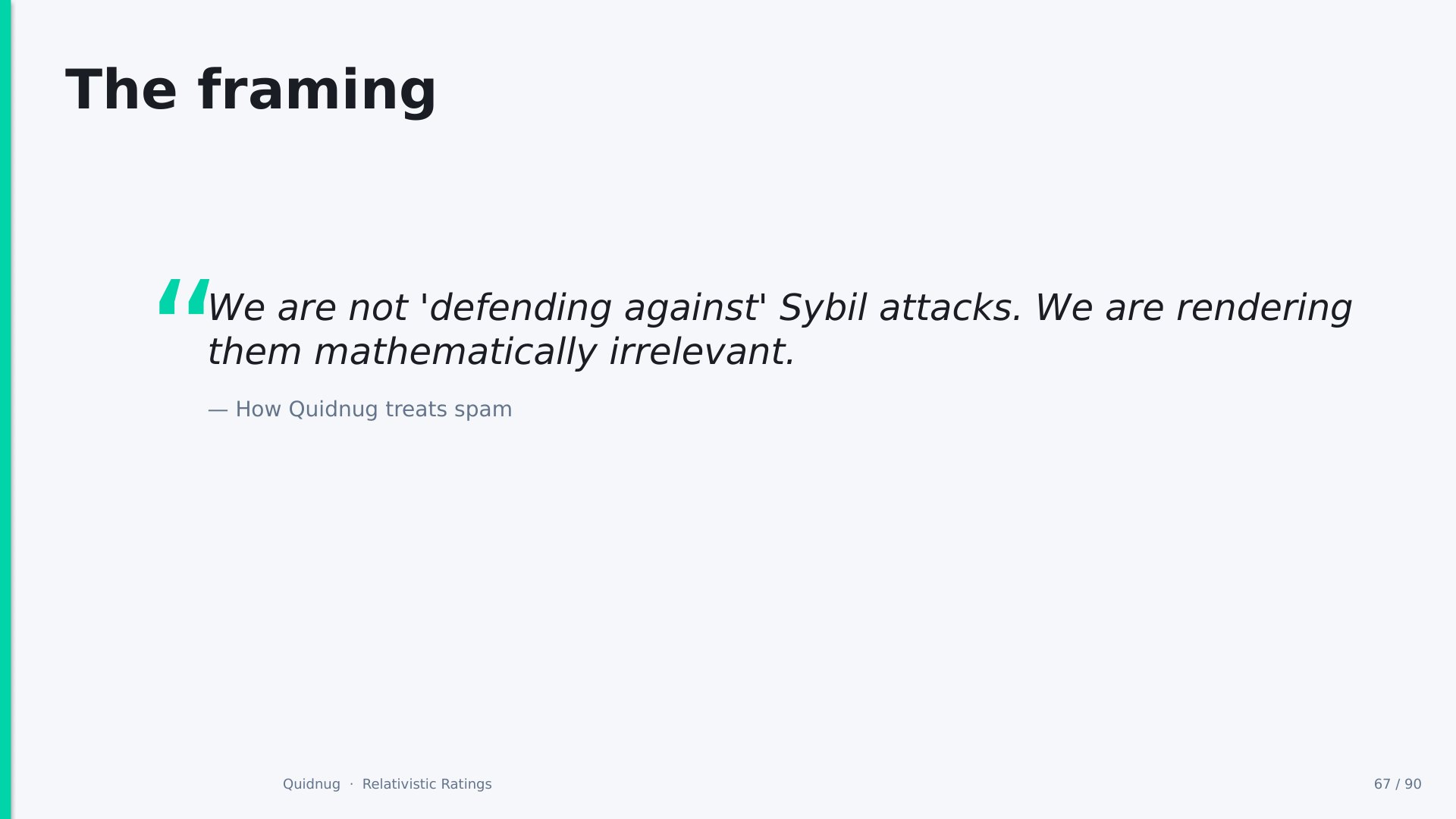 The framing

“We are not 'defending against' Sybil attacks. We are rendering them mathematically irrelevant.

— How Quidnug treats spam

Quidnug · Relativistic Ratings

67 / 90